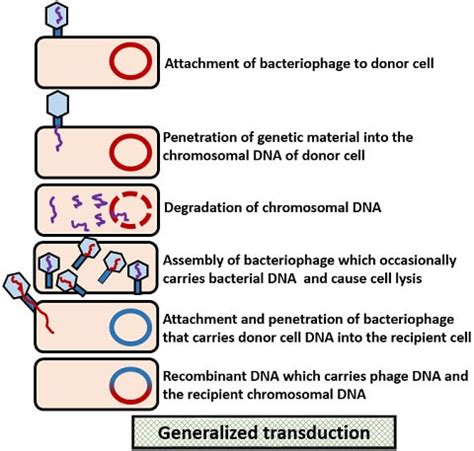 Attachment of bacteriophage to donor cell

Penetration of genetic material into the chromosomal DNA of donor cell

Degradation of chromosomal DNA

Assembly of bacteriophage which occasionally carries bacterial DNA  and cause cell lysis

Attachment and penetration of bacteriophage that carries donor cell DNA into the recipient cell

Recombinant DNA which carries phage DNA and the recipient chromosomal DNA

Generalized transduction